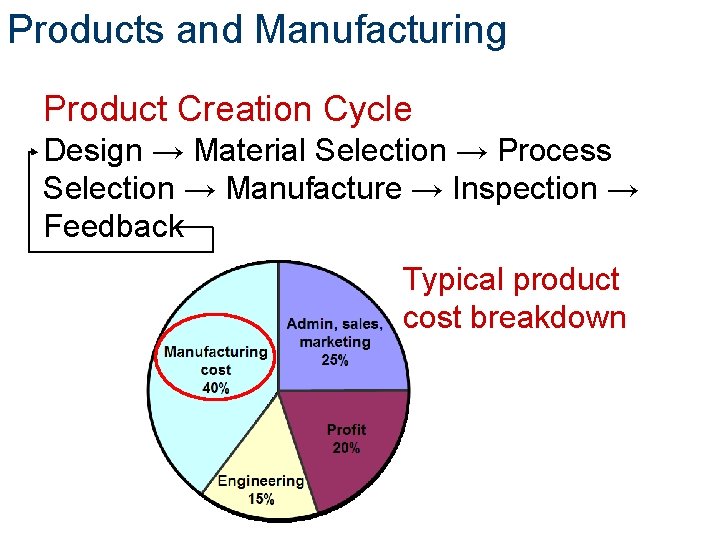 Products and Manufacturing

Product Creation Cycle

Design → Material Selection → Process Selection → Manufacture → Inspection → Feedback

Typical product cost breakdown

Manufacturing cost 40%

Admin, sales, marketing 25%

Profit 20%

Engineering 15%